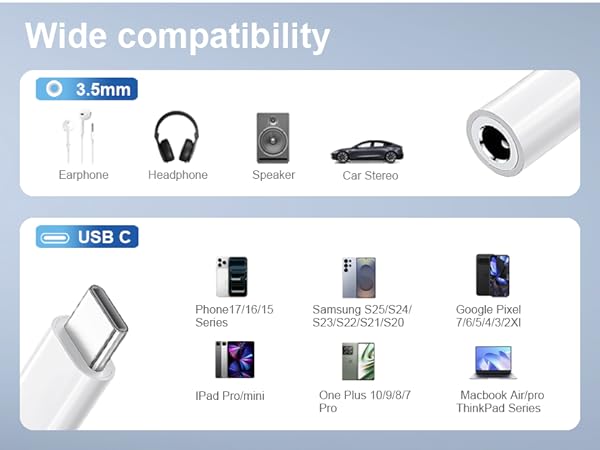 Wide compatibility

3.5mm

Earphone

Headphone

Speaker

Car Stereo

USB C

Phone17/16/15 Series

Samsung S25/S24/ S23/S22/S21/S20

Google Pixel 7/6/5/4/3/2XI

IPad Pro/mini

One Plus 10/9/8/7 Pro

Macbook Air/pro ThinkPad Series